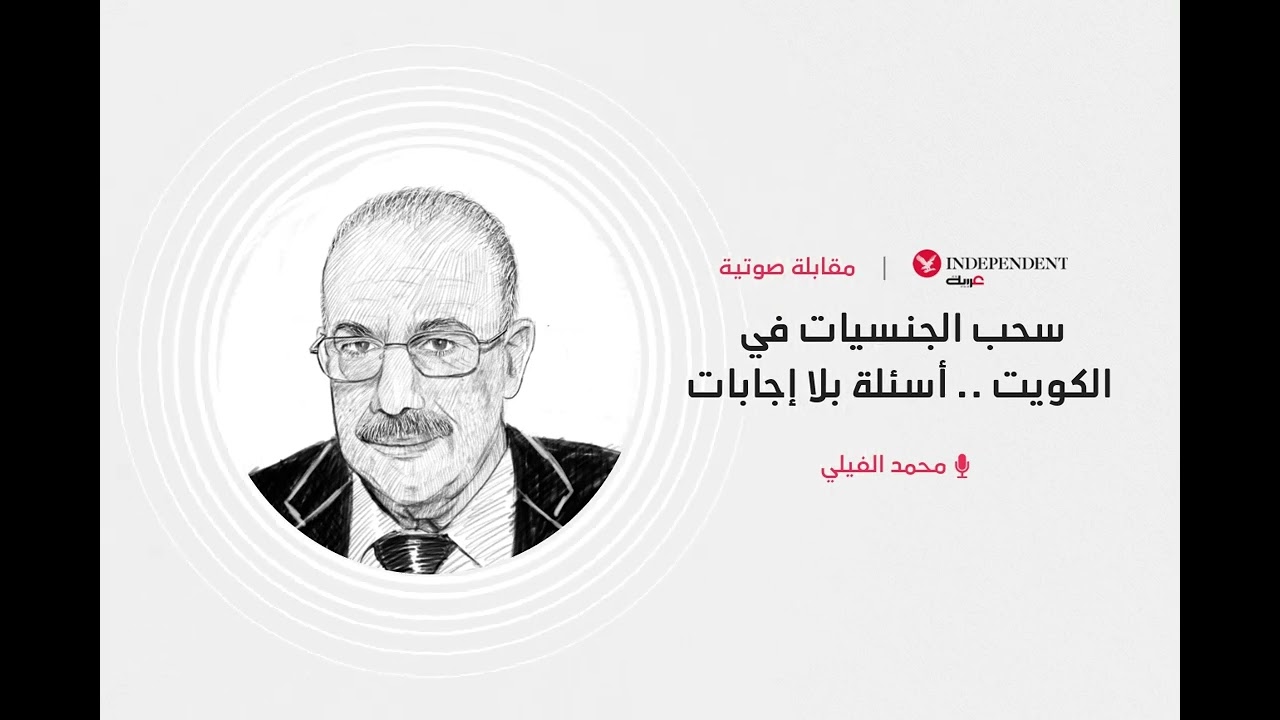 INDEPENDENT عربية | مقابلة صوتية

سحب الجنسيات في الكويت .. أسئلة بلا إجابات

محمد الفيلي